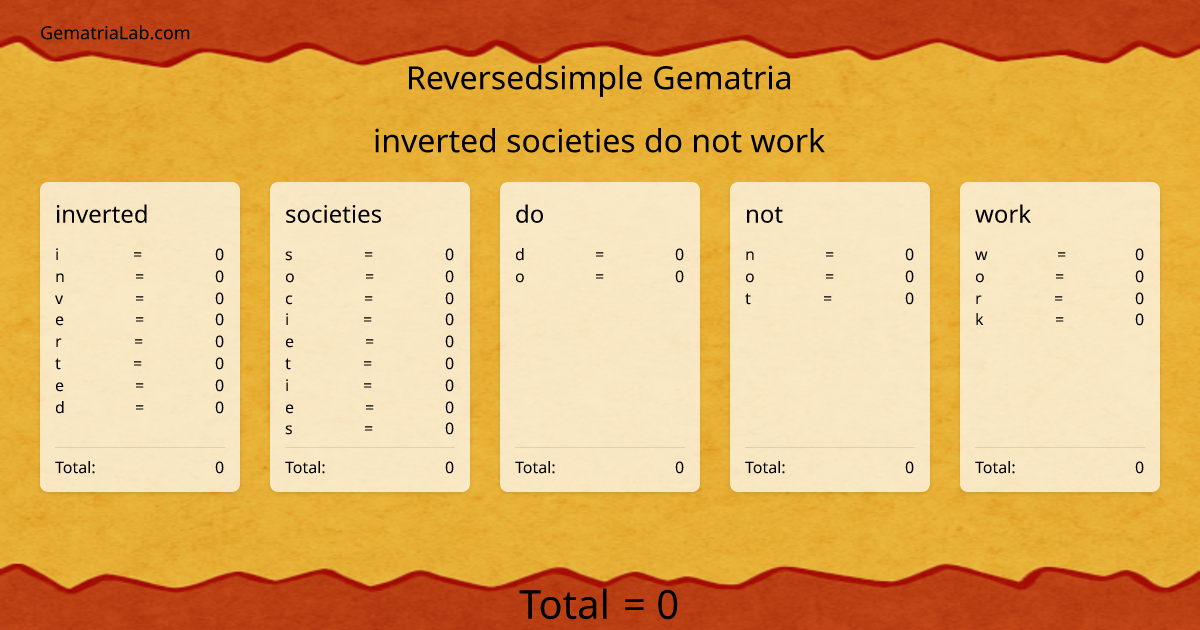 GematriaLab.com

Reversedsimple Gematria

inverted societies do not work

inverted

i = 0
n = 0
v = 0
e = 0
r = 0
t = 0
e = 0
d = 0

Total: 0

societies

s = 0
o = 0
c = 0
i = 0
e = 0
t = 0
i = 0
e = 0
s = 0

Total: 0

do

d = 0
o = 0

Total: 0

not

n = 0
o = 0
t = 0

Total: 0

work

w = 0
o = 0
r = 0
k = 0

Total: 0

Total = 0